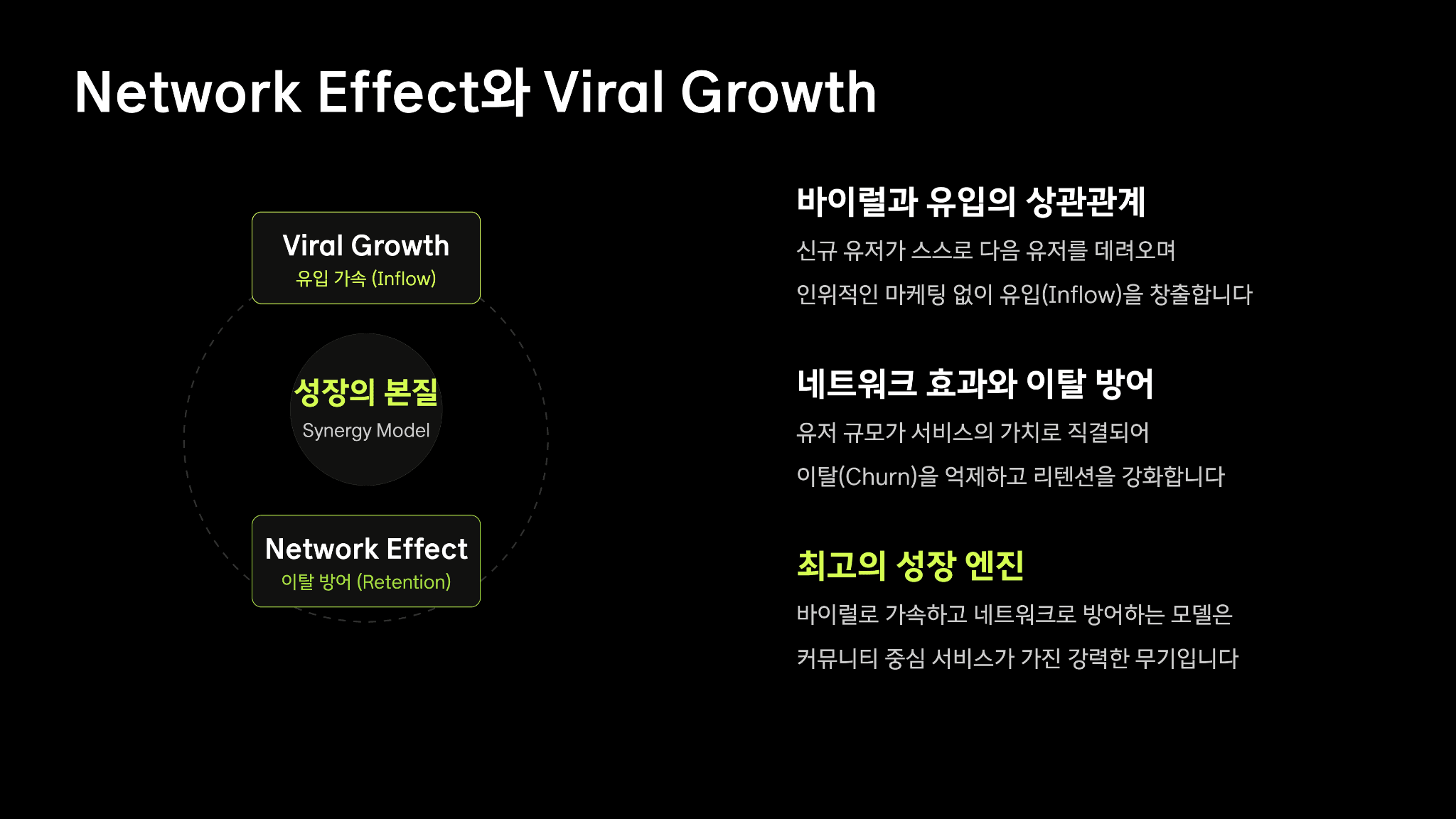 Network Effect와 Viral Growth

Viral Growth
유입 가속 (Inflow)

성장의 본질
Synergy Model

Network Effect
이탈 방어 (Retention)

바이럴과 유입의 상관관계

신규 유저가 스스로 다음 유저를 데려오며 인위적인 마케팅 없이 유입(Inflow)을 창출합니다

네트워크 효과와 이탈 방어

유저 규모가 서비스의 가치로 직결되어 이탈(Churn)을 억제하고 리텐션을 강화합니다

최고의 성장 엔진

바이럴로 가속하고 네트워크로 방어하는 모델은 커뮤니티 중심 서비스가 가진 강력한 무기입니다